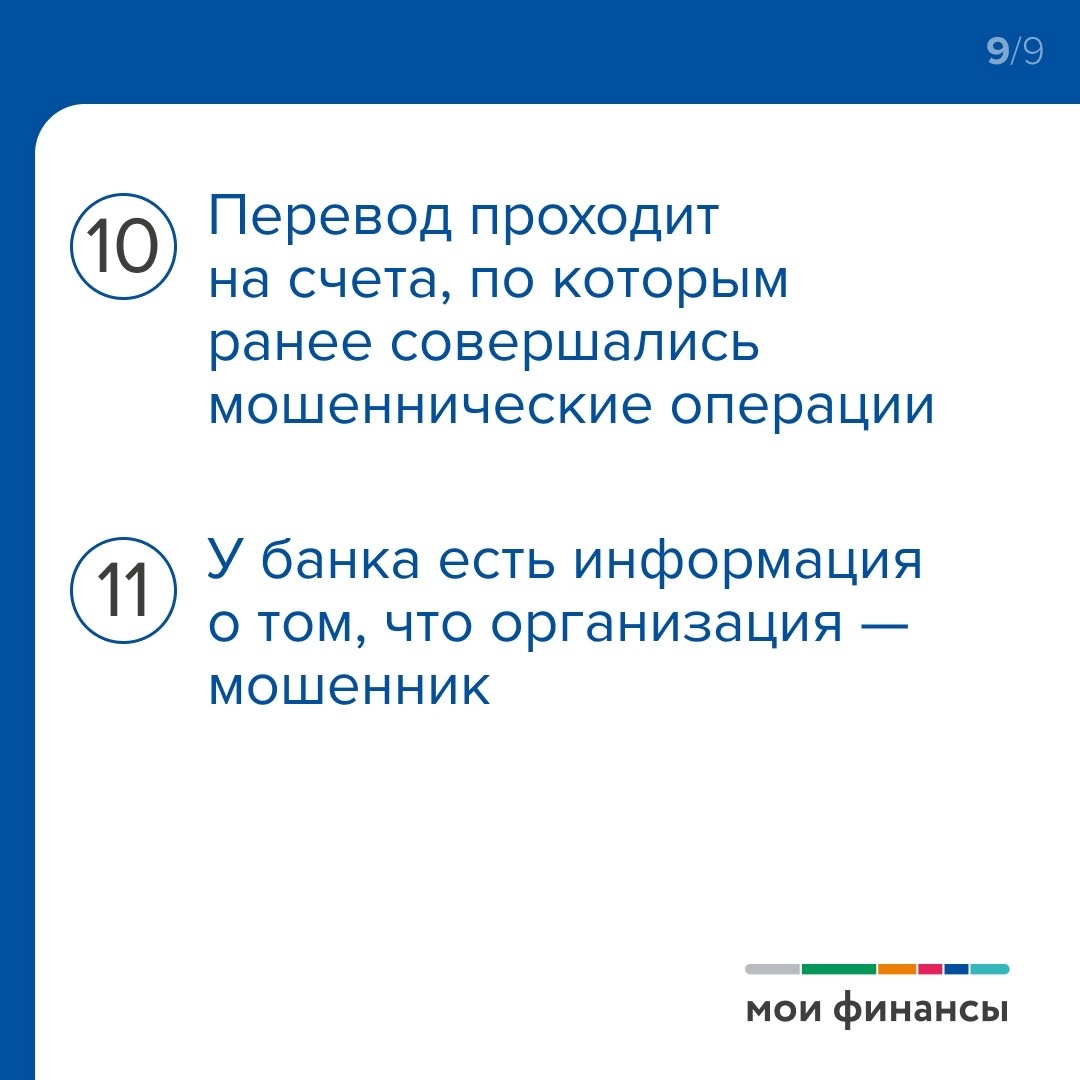 9/9

10 Перевод проходит на счета, по которым ранее совершались мошеннические операции

11 У банка есть информация о том, что организация — мошенник

мои финансы